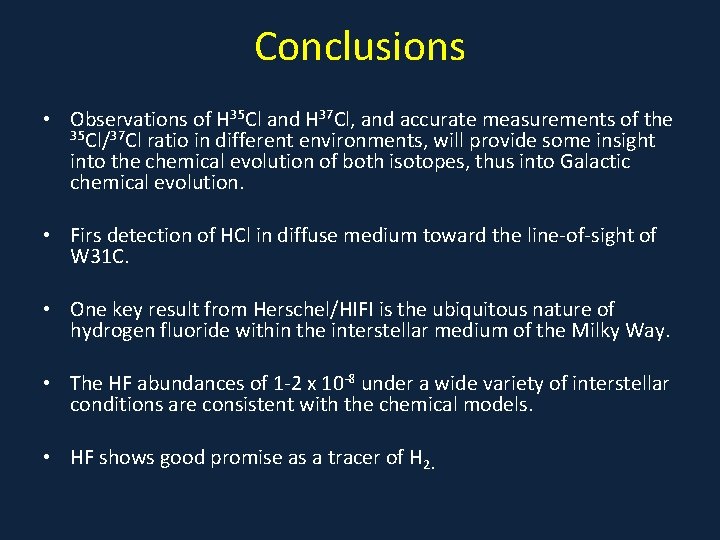 Conclusions

• Observations of $H^{35}Cl$ and $H^{37}Cl$, and accurate measurements of the $^{35}Cl/^{37}Cl$ ratio in different environments, will provide some insight into the chemical evolution of both isotopes, thus into Galactic chemical evolution.

• Firs detection of HCl in diffuse medium toward the line-of-sight of W31C.

• One key result from Herschel/HIFI is the ubiquitous nature of hydrogen fluoride within the interstellar medium of the Milky Way.

• The HF abundances of 1-2 x $10^{-8}$ under a wide variety of interstellar conditions are consistent with the chemical models.

• HF shows good promise as a tracer of $H_{2.}$